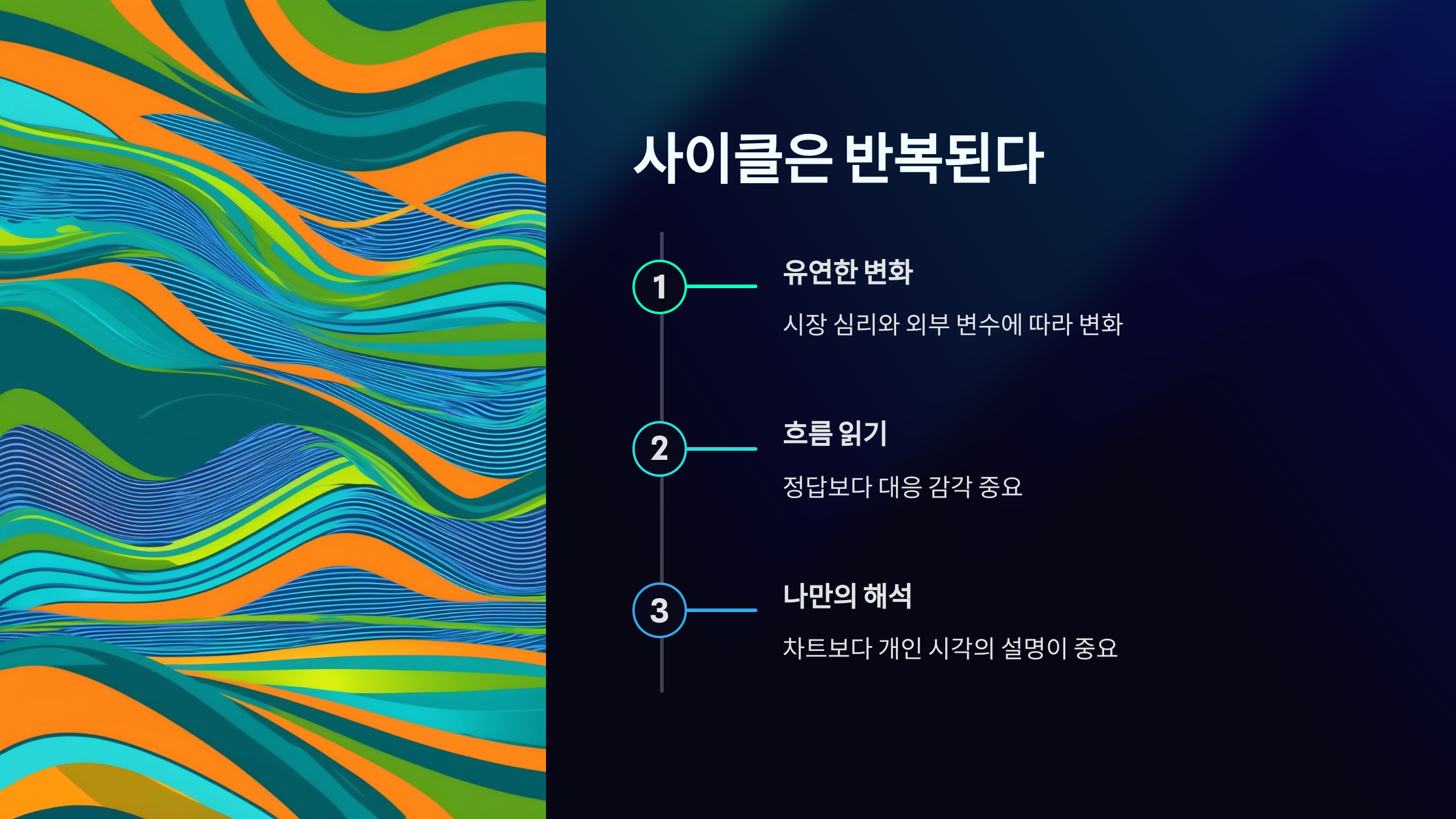 사이클은 반복된다

1

유연한 변화

시장 심리와 외부 변수에 따라 변화

2

흐름 읽기

정답보다 대응 감각 중요

3

나만의 해석

차트보다 개인 시각의 설명이 중요